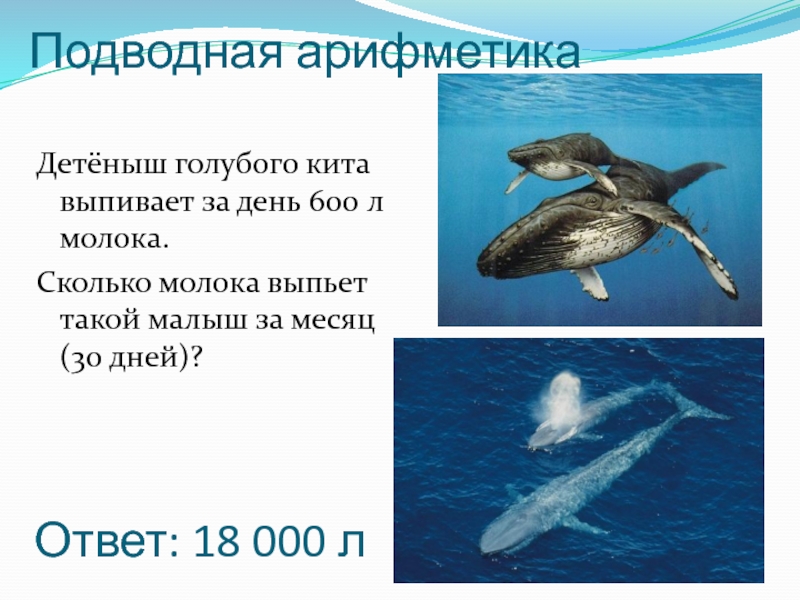 Подводная арифметика

Детёныш голубого кита выпивает за день 600 л молока.

Сколько молока выпьет такой малыш за месяц (30 дней)?

Ответ: 18 000 л